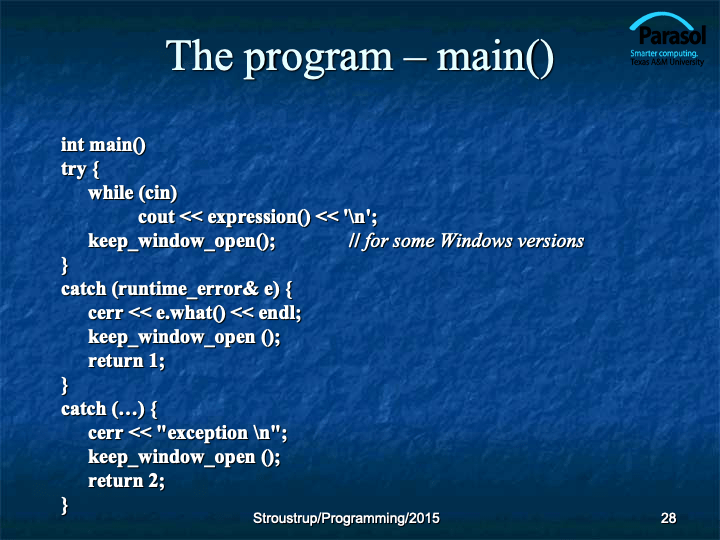 The program – main()

Parasol
Smarter computing.
Texas A&M University

int main()
try {
while (cin)
cout << expression() << '\n';
keep_window_open(); // for some Windows versions
}
catch (runtime_error& e) {
cerr << e.what() << endl;
keep_window_open ();
return 1;
}
catch (…) {
cerr << "exception \n";
keep_window_open ();
return 2;
}

Stroustrup/Programming/2015

28